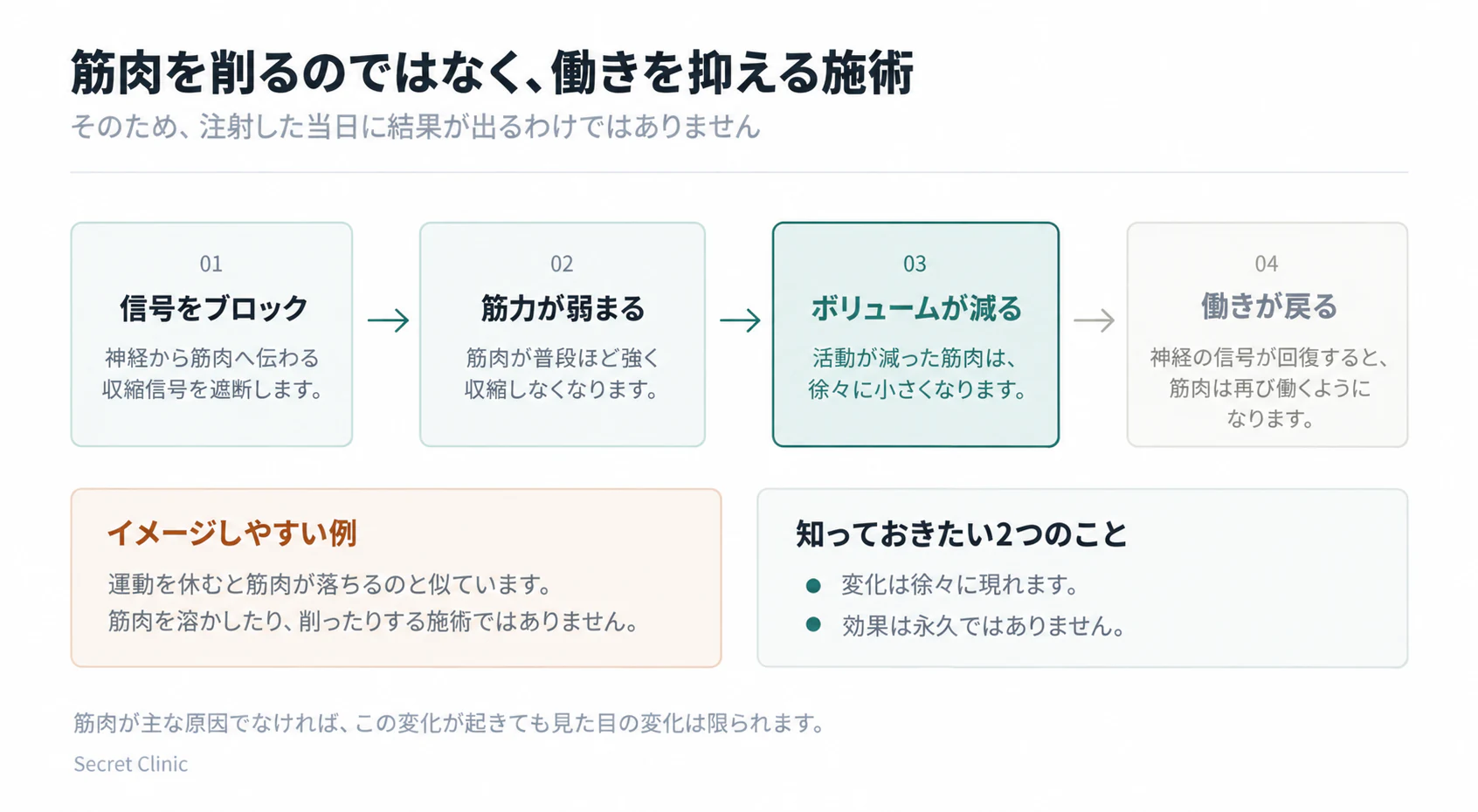 筋肉を削るのではなく、働きを抑える施術

そのため、注射した当日に結果が出るわけではありません

01

信号をブロック

神経から筋肉へ伝わる収縮信号を遮断します。

→

02

筋力が弱まる

筋肉が普段ほど強く収縮しなくなります。

→

03

ボリュームが減る

活動が減った筋肉は、徐々に小さくなります。

→

04

働きが戻る

神経の信号が回復すると、筋肉は再び働くようになります。

イメージしやすい例

運動を休むと筋肉が落ちるのと似ています。
筋肉を溶かしたり、削ったりする施術ではありません。

知っておきたい2つのこと

• 変化は徐々に現れます。
• 効果は永久ではありません。

筋肉が主な原因でなければ、この変化が起きても見た目の変化は限られます。

Secret Clinic